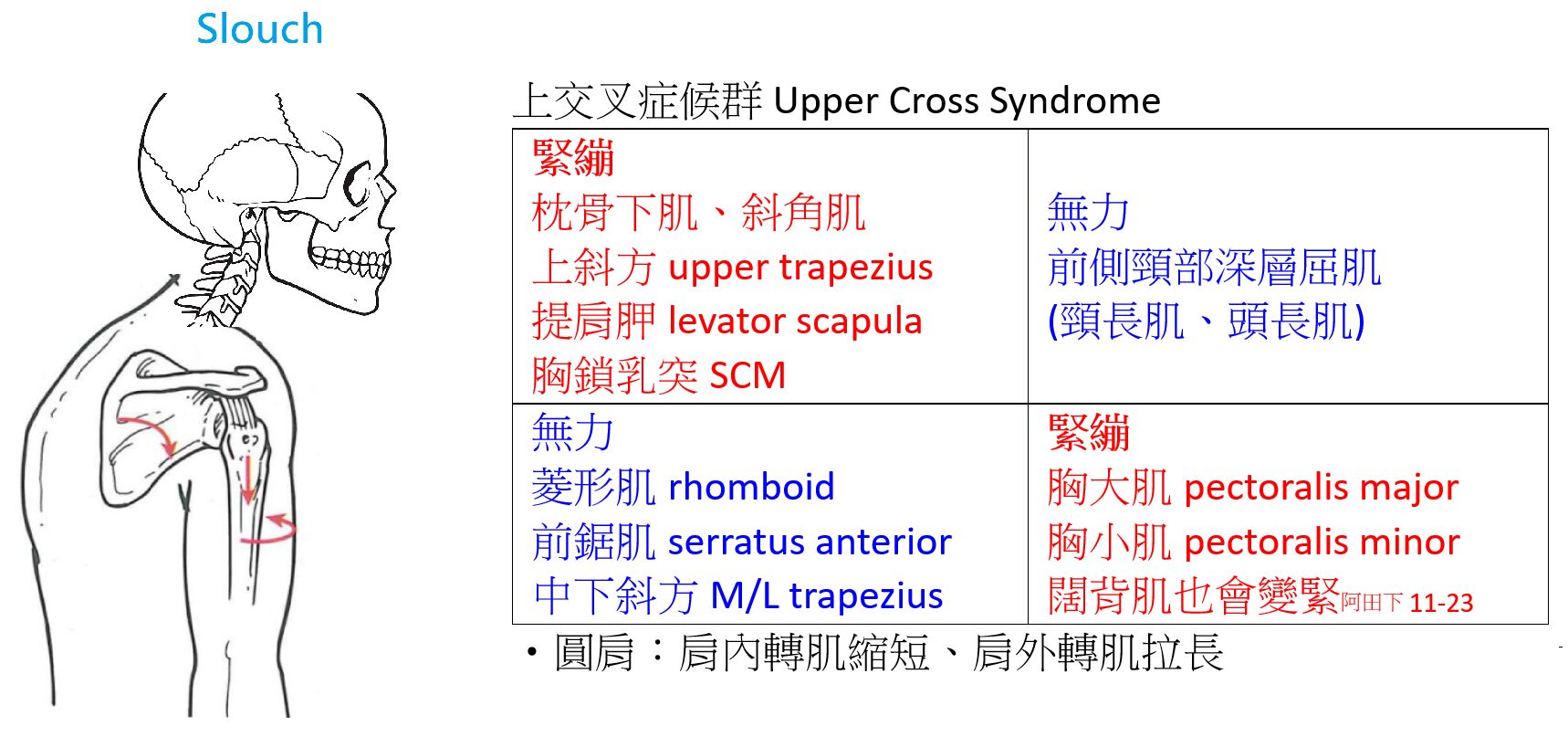 Slouch

上交叉症候群 Upper Cross Syndrome

| 緊繃<br>枕骨下肌、斜角肌<br>上斜方 upper trapezius<br>提肩胛 levator scapula<br>胸鎖乳突 SCM | 無力<br>前側頸部深層屈肌<br>(頸長肌、頭長肌) |
|---|---|
| 無力<br>菱形肌 rhomboid<br>前鋸肌 serratus anterior<br>中下斜方 M/L trapezius | 緊繃<br>胸大肌 pectoralis major<br>胸小肌 pectoralis minor<br>闊背肌也會變緊阿田下 11-23 |

• 圓肩：肩內轉肌縮短、肩外轉肌拉長